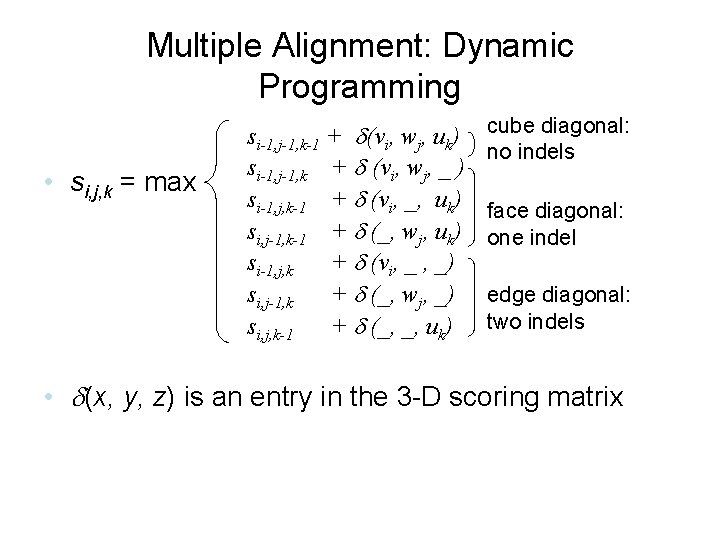 Multiple Alignment: Dynamic Programming

• $s_{i,j,k} = \max \begin{cases} s_{i-1,j-1,k-1} + \delta(v_i, w_j, u_k) \\ s_{i-1,j-1,k} + \delta(v_i, w_j, \_) \\ s_{i-1,j,k-1} + \delta(v_i, \_, u_k) \\ s_{i,j-1,k-1} + \delta(\_, w_j, u_k) \\ s_{i-1,j,k} + \delta(v_i, \_, \_) \\ s_{i,j-1,k} + \delta(\_, w_j, \_) \\ s_{i,j,k-1} + \delta(\_, \_, u_k) \end{cases}$

cube diagonal: no indels

face diagonal: one indel

edge diagonal: two indels

• $\delta(x, y, z)$ is an entry in the 3-D scoring matrix